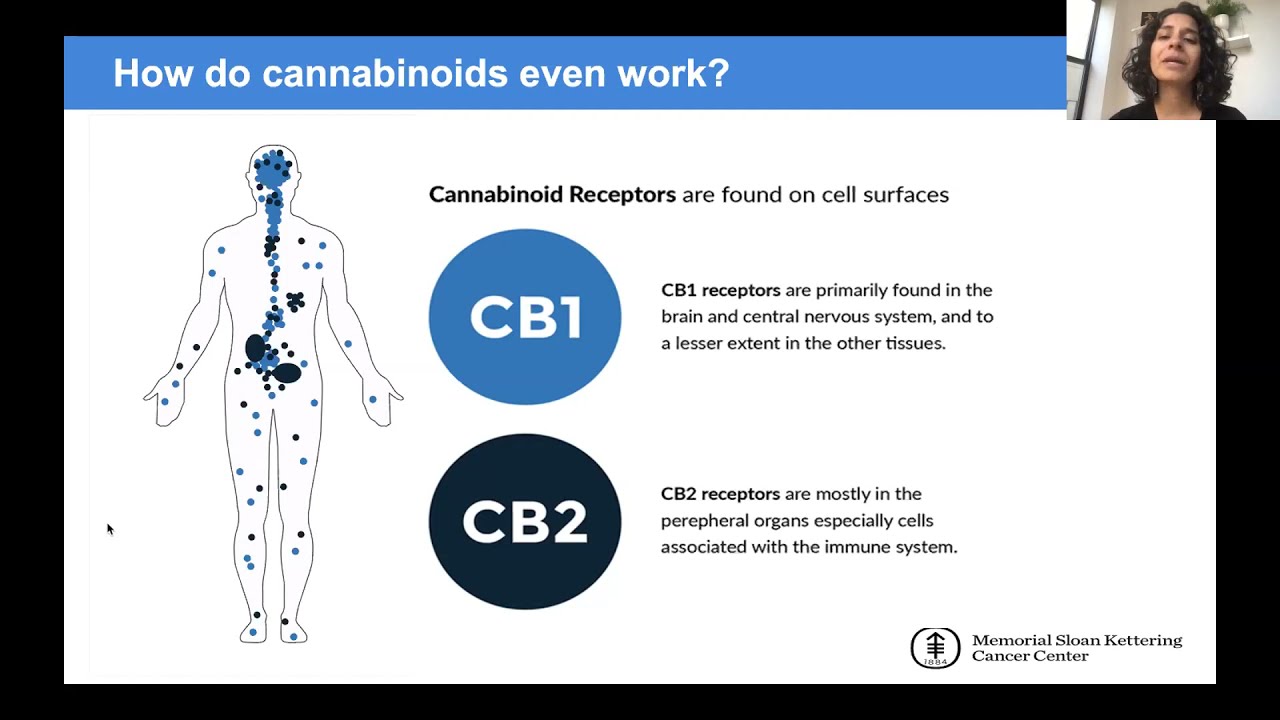 How do cannabinoids even work?

Cannabinoid Receptors are found on cell surfaces

CB1

CB1 receptors are primarily found in the brain and central nervous system, and to a lesser extent in the other tissues.

CB2

CB2 receptors are mostly in the perepheral organs especially cells associated with the immune system.

1884

Memorial Sloan Kettering Cancer Center